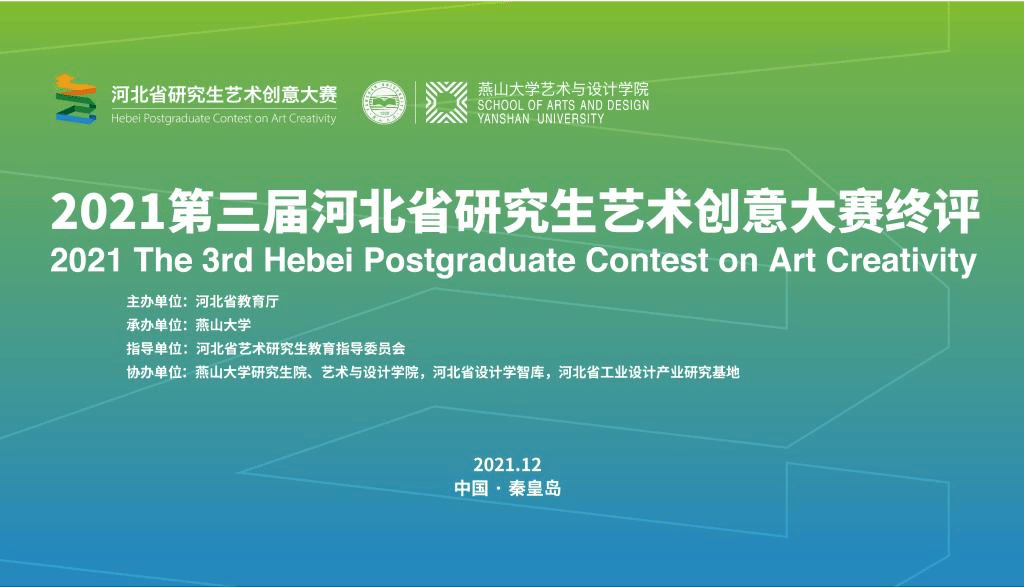 河北省研究生艺术创意大赛
Hebei Postgraduate Contest on Art Creativity

燕山大学艺术与设计学院
SCHOOL OF ARTS AND DESIGN
YANSHAN UNIVERSITY

2021第三届河北省研究生艺术创意大赛终评
2021 The 3rd Hebei Postgraduate Contest on Art Creativity

主办单位：河北省教育厅
承办单位：燕山大学
指导单位：河北省艺术研究生教育指导委员会
协办单位：燕山大学研究生院、艺术与设计学院，河北省设计学智库，河北省工业设计产业研究基地

2021.12
中国 · 秦皇岛